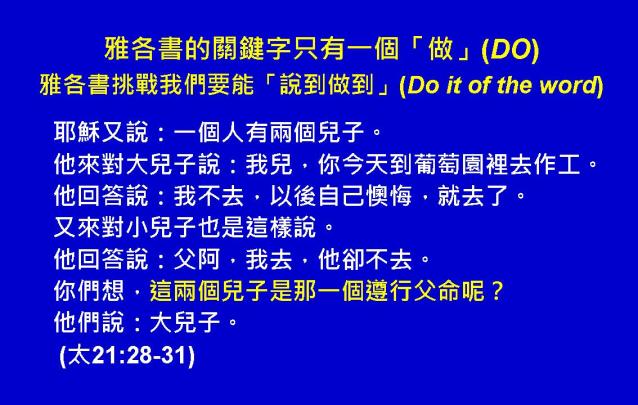 雅各書的關鍵字只有一個「做」(DO)
雅各書挑戰我們要能「說到做到」(Do it of the word)

耶穌又說：一個人有兩個兒子。
他來對大兒子說：我兒，你今天到葡萄園裡去作工。
他回答說：我不去，以後自己懊悔，就去了。
又來對小兒子也是這樣說。
他回答說：父阿，我去，他卻不去。
你們想，這兩個兒子是那一個遵行父命呢？
他們說：大兒子。
(太21:28-31)